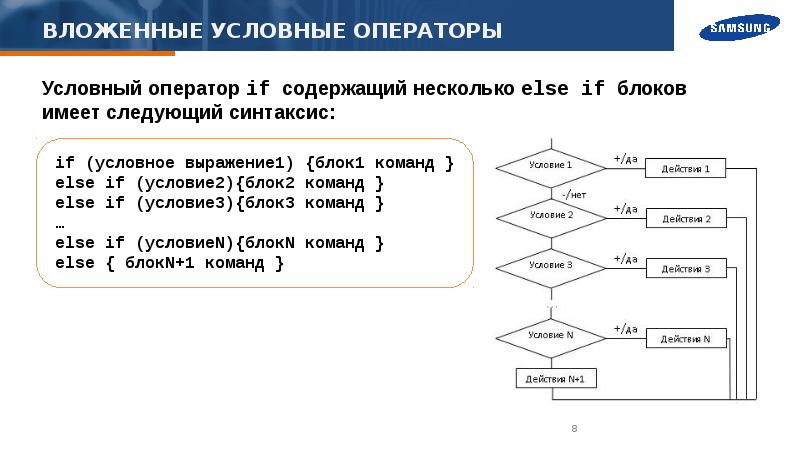 ВЛОЖЕННЫЕ УСЛОВНЫЕ ОПЕРАТОРЫ

SAMSUNG

Условный оператор if содержащий несколько else if блоков имеет следующий синтаксис:

if (условное выражение1) {блок1 команд }
else if (условие2){блок2 команд }
else if (условие3){блок3 команд }
…
else if (условиеN){блокN команд }
else { блокN+1 команд }

Условие 1
+/да
Действия 1
-/нет
Условие 2
+/да
Действия 2
Условие 3
+/да
Действия 3
Условие N
+/да
Действия N
Действия N+1

8